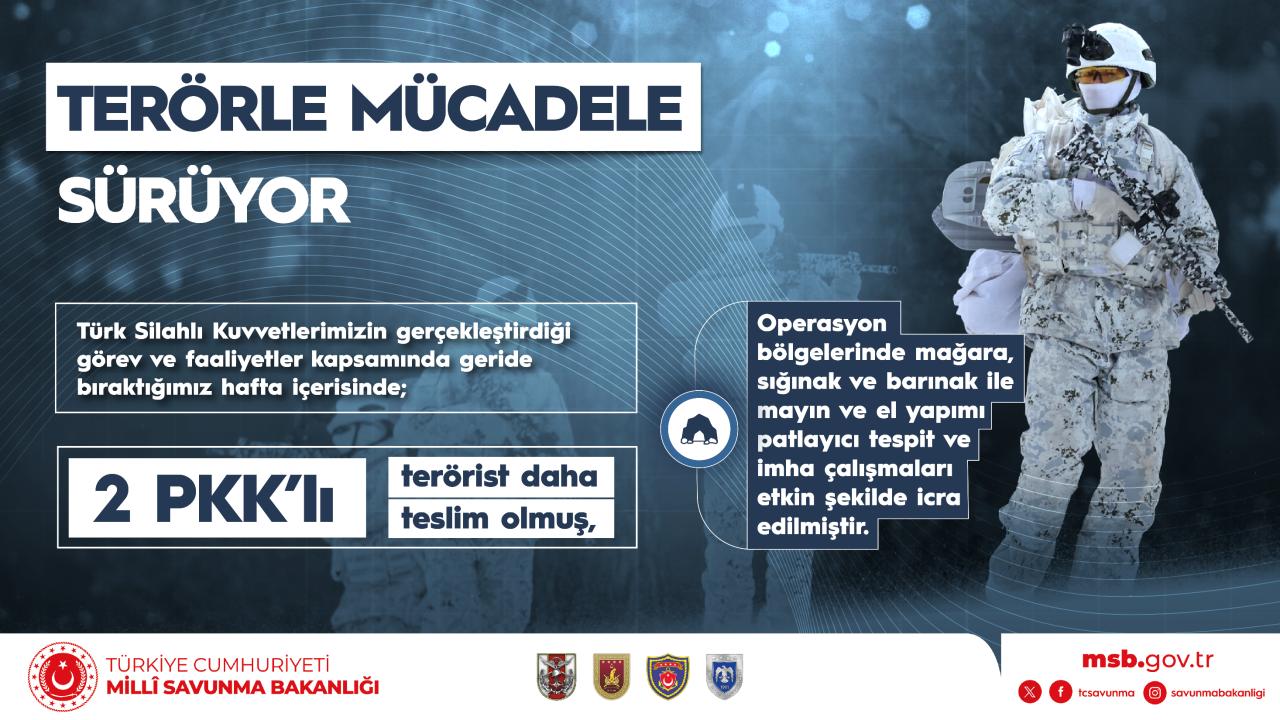 TERÖRLE MÜCADELE SÜRÜYOR

Türk Silahlı Kuvvetlerimizin gerçekleştirdiği görev ve faaliyetler kapsamında geride bıraktığımız hafta içerisinde;

2 PKK'lı terörist daha teslim olmuş,

Operasyon bölgelerinde mağara, sığınak ve barınak ile mayın ve el yapımı patlayıcı tespit ve imha çalışmaları etkin şekilde icra edilmiştir.

TÜRKİYE CUMHURİYETİ
MİLLÎ SAVUNMA BAKANLIĞI

msb.gov.tr
tcsavunma savunmabakanligi